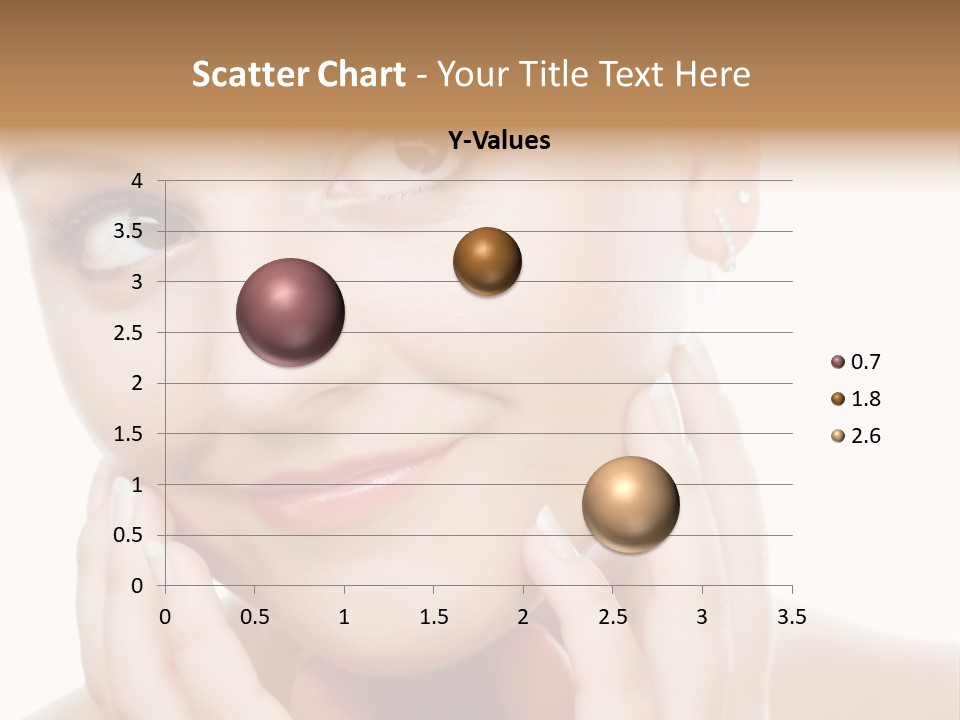 Scatter Chart - Your Title Text Here

Y-Values

4
3.5
3
2.5
2
1.5
1
0.5
0

0 0.5 1 1.5 2 2.5 3 3.5

0.7
1.8
2.6